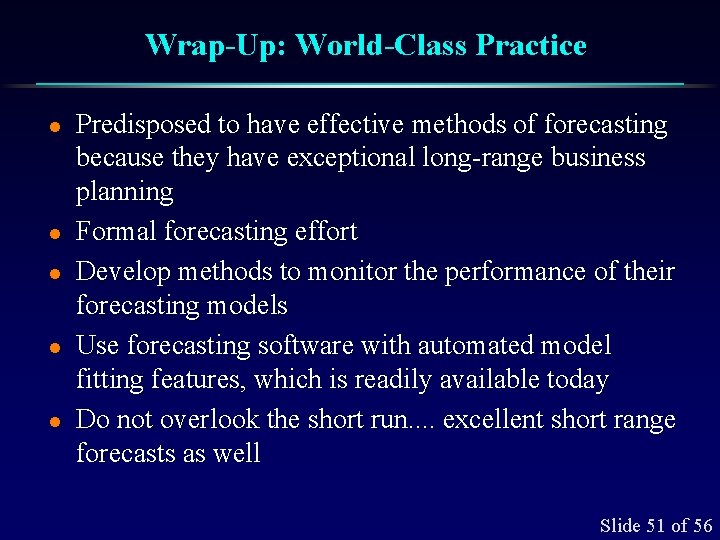 Wrap-Up: World-Class Practice

- Predisposed to have effective methods of forecasting because they have exceptional long-range business planning
- Formal forecasting effort
- Develop methods to monitor the performance of their forecasting models
- Use forecasting software with automated model fitting features, which is readily available today
- Do not overlook the short run.... excellent short range forecasts as well

Slide 51 of 56